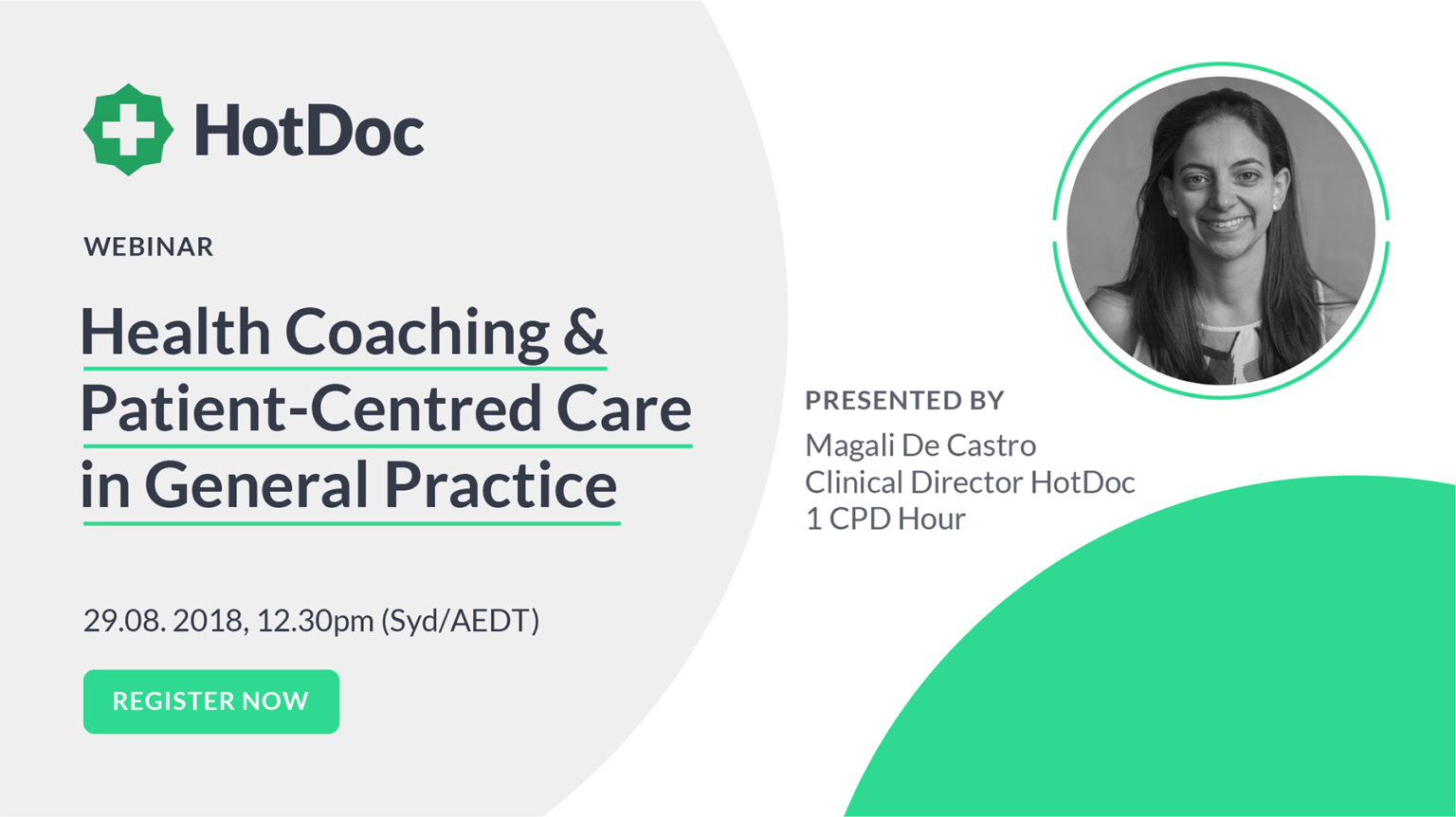 HotDoc

WEBINAR

Health Coaching & Patient-Centred Care in General Practice

29.08. 2018, 12.30pm (Syd/AEDT)

REGISTER NOW

PRESENTED BY

Magali De Castro
Clinical Director HotDoc
1 CPD Hour